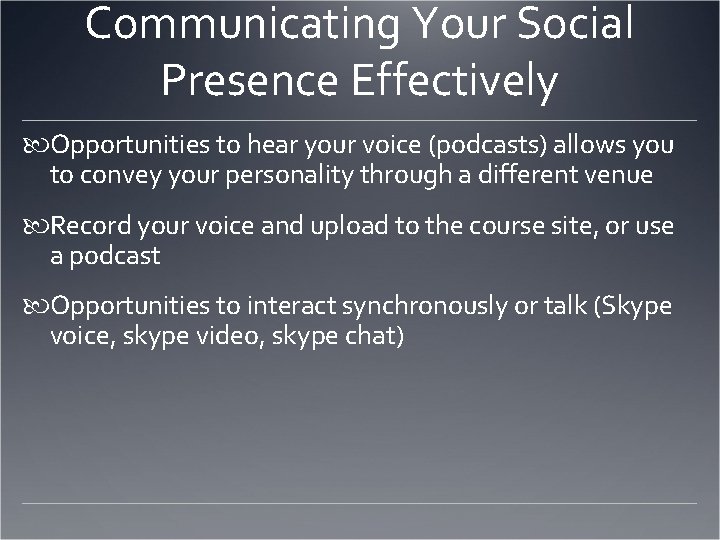 Communicating Your Social Presence Effectively

Opportunities to hear your voice (podcasts) allows you to convey your personality through a different venue

Record your voice and upload to the course site, or use a podcast

Opportunities to interact synchronously or talk (Skype voice, skype video, skype chat)